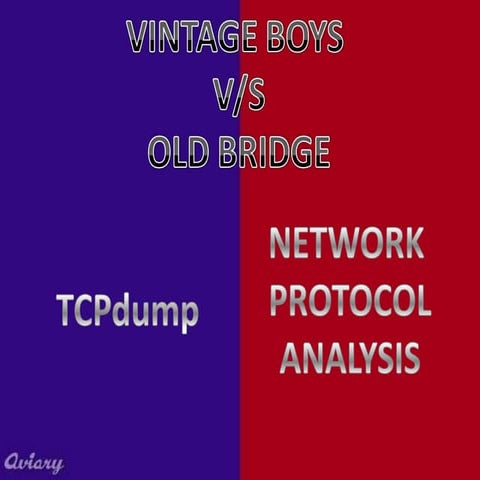 VINTAGE BOYS
V/S
OLD BRIDGE

TCPdump

NETWORK
PROTOCOL
ANALYSIS

Aviary